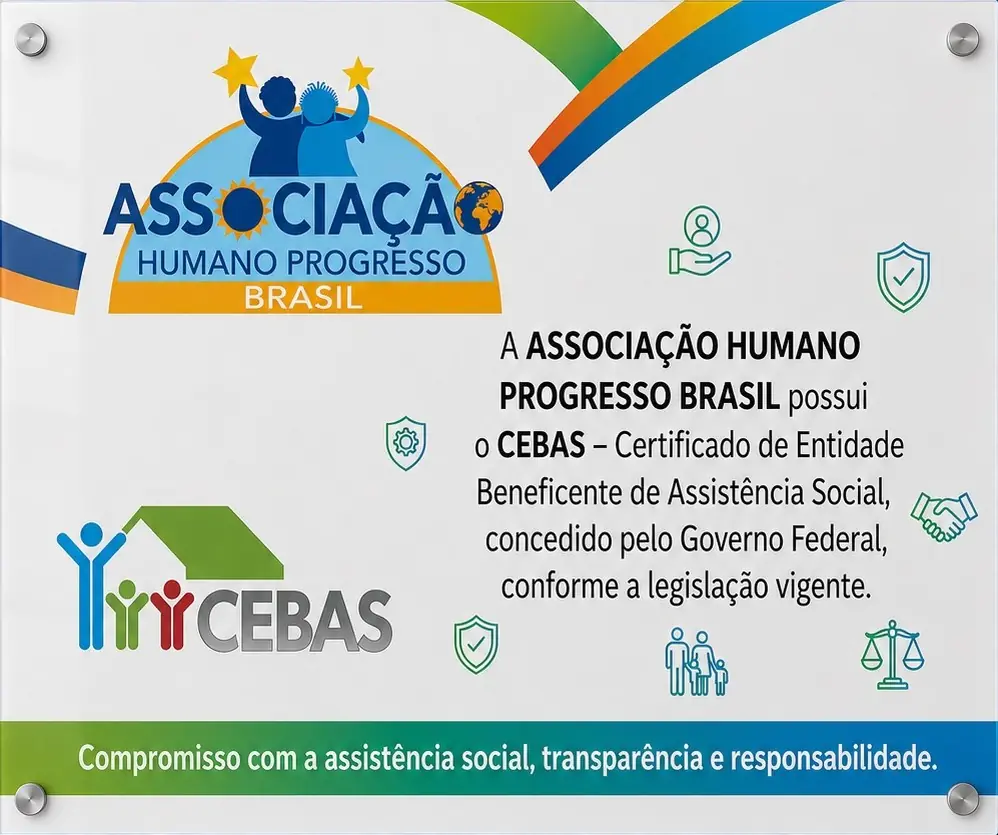 ASSOCIAÇÃO
HUMANO PROGRESSO
BRASIL

A ASSOCIAÇÃO HUMANO PROGRESSO BRASIL possui o CEBAS – Certificado de Entidade Beneficente de Assistência Social, concedido pelo Governo Federal, conforme a legislação vigente.

CEBAS

Compromisso com a assistência social, transparência e responsabilidade.